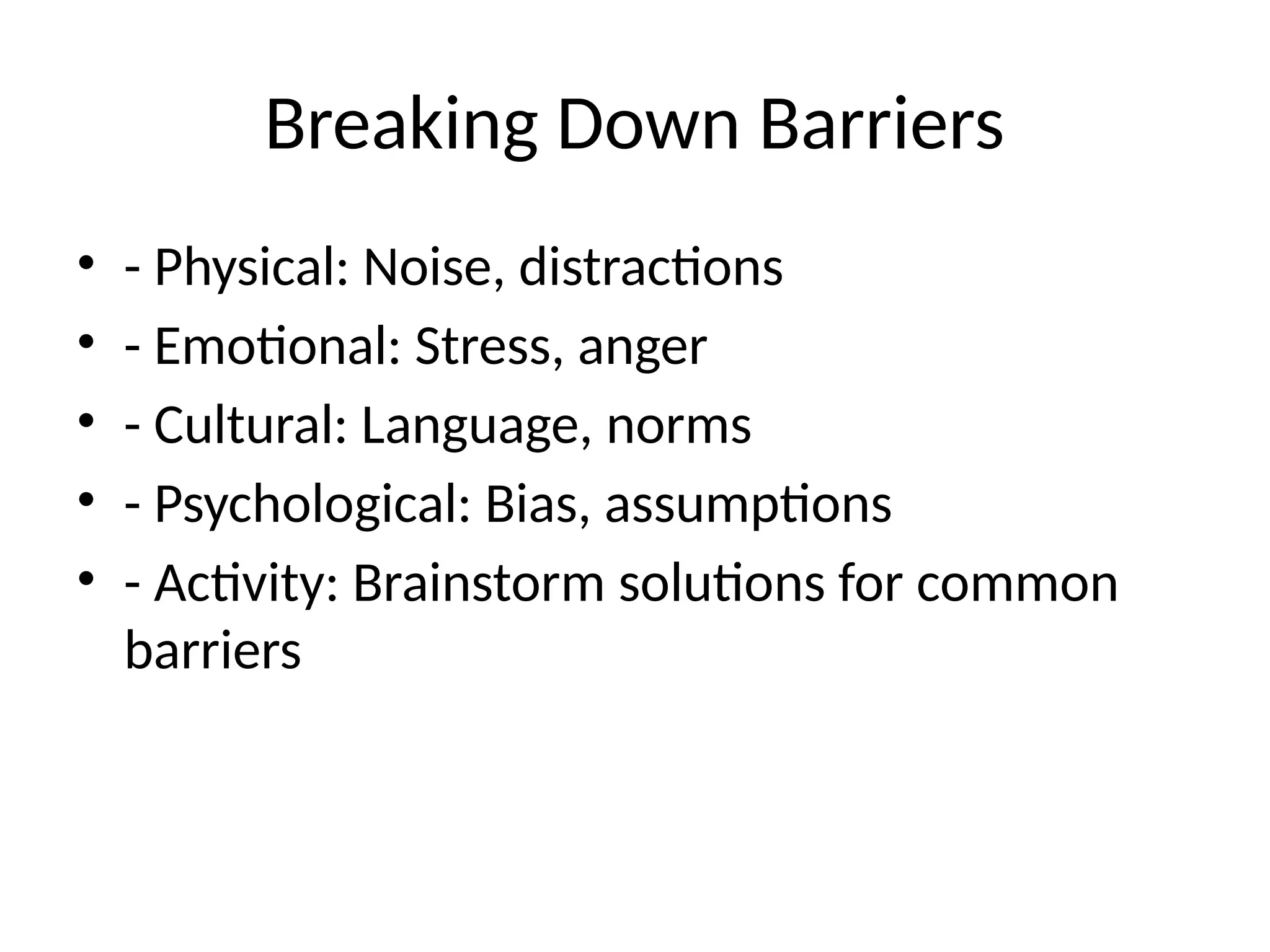 Breaking Down Barriers

• - Physical: Noise, distractions
• - Emotional: Stress, anger
• - Cultural: Language, norms
• - Psychological: Bias, assumptions
• - Activity: Brainstorm solutions for common barriers